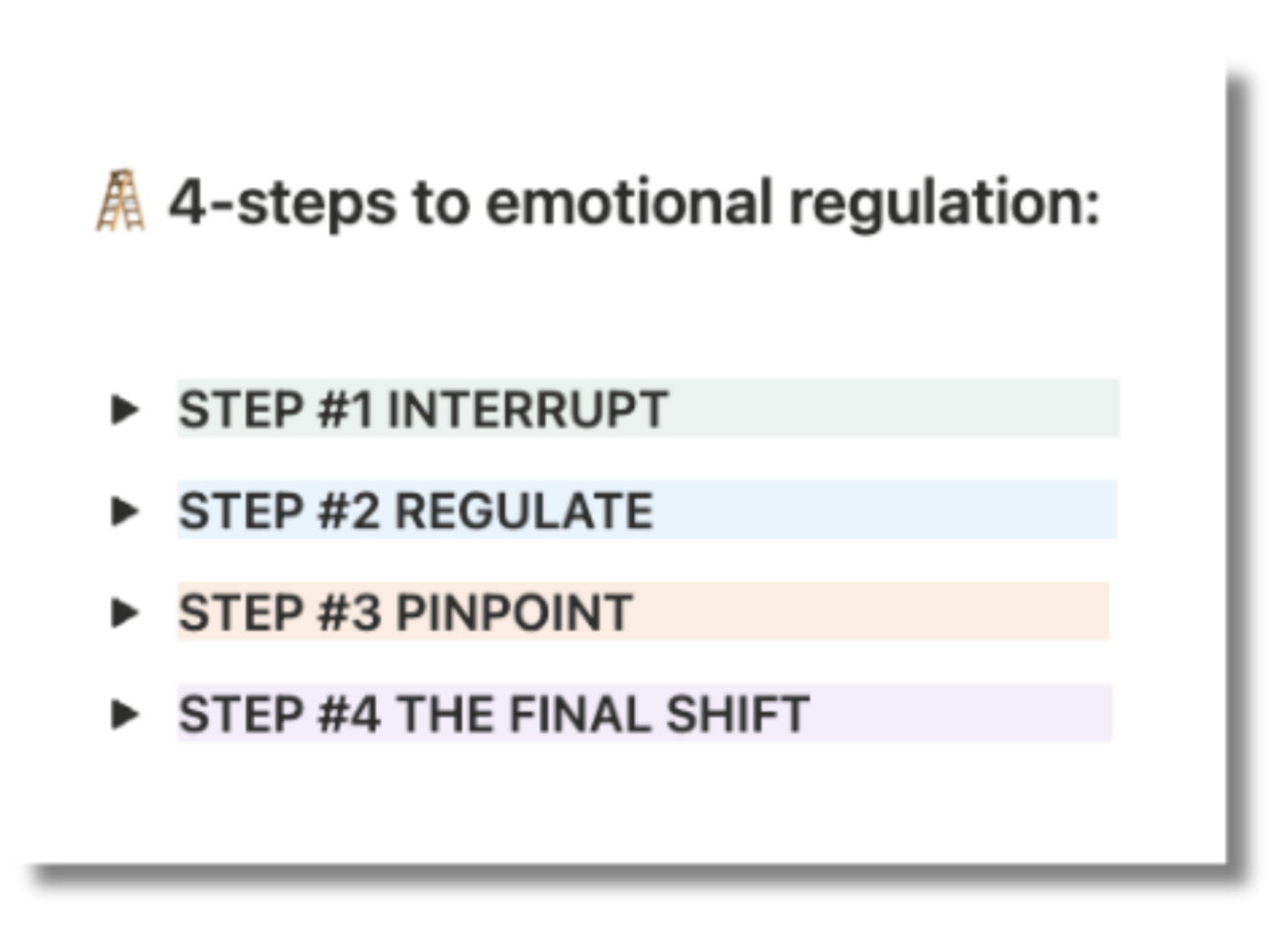 4-steps to emotional regulation:

▶ STEP #1 INTERRUPT

▶ STEP #2 REGULATE

▶ STEP #3 PINPOINT

▶ STEP #4 THE FINAL SHIFT